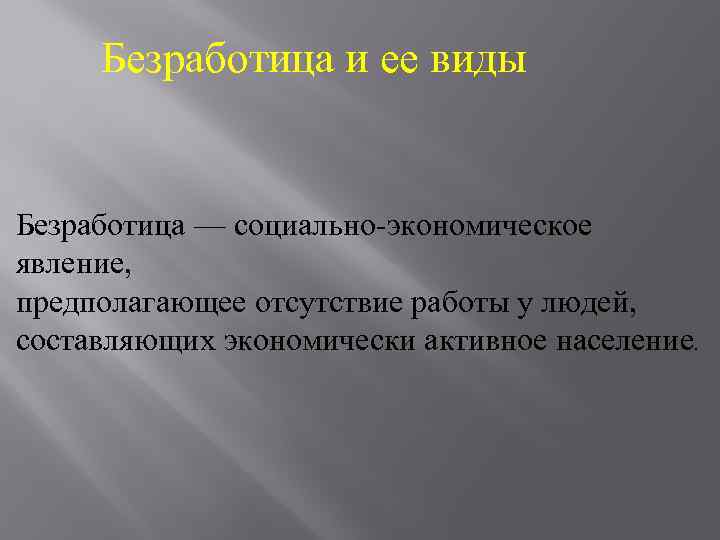 Безработица и ее виды

Безработица — социально-экономическое явление, предполагающее отсутствие работы у людей, составляющих экономически активное население.